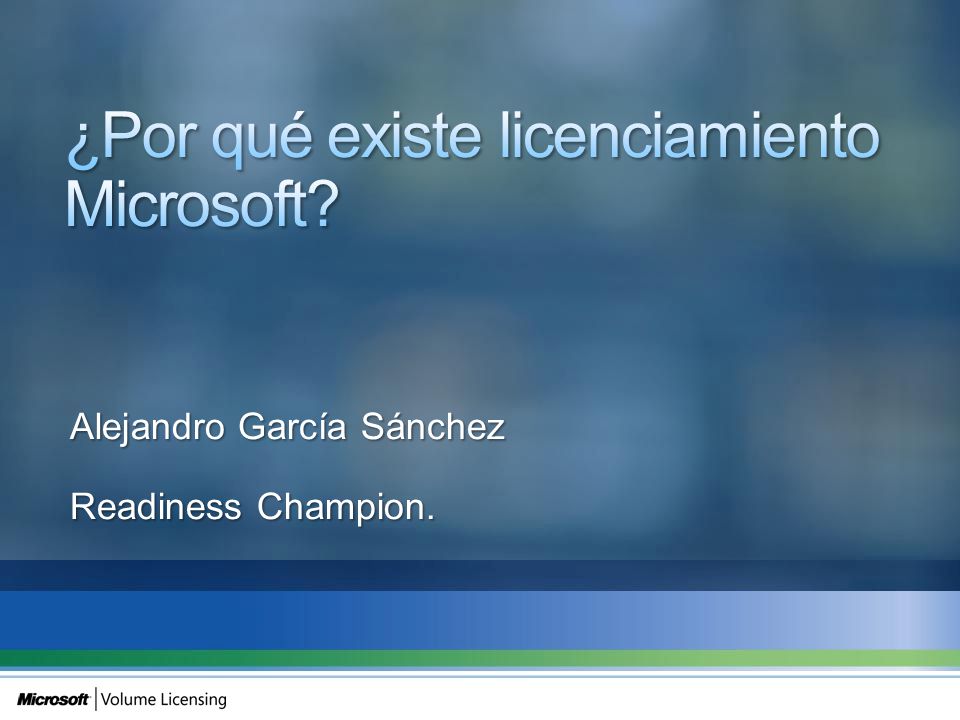 ¿Por qué existe licenciamiento Microsoft?

Alejandro García Sánchez

Readiness Champion.

Microsoft | Volume Licensing